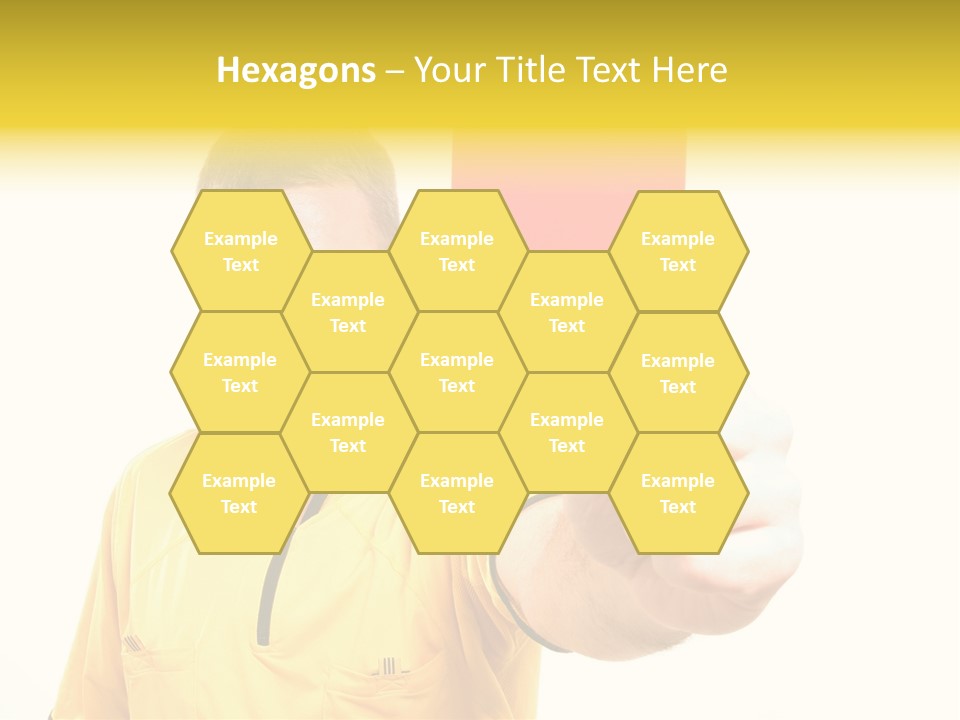 Hexagons – Your Title Text Here

Example Text

Example Text

Example Text

Example Text

Example Text

Example Text

Example Text

Example Text

Example Text

Example Text

Example Text

Example Text

Example Text